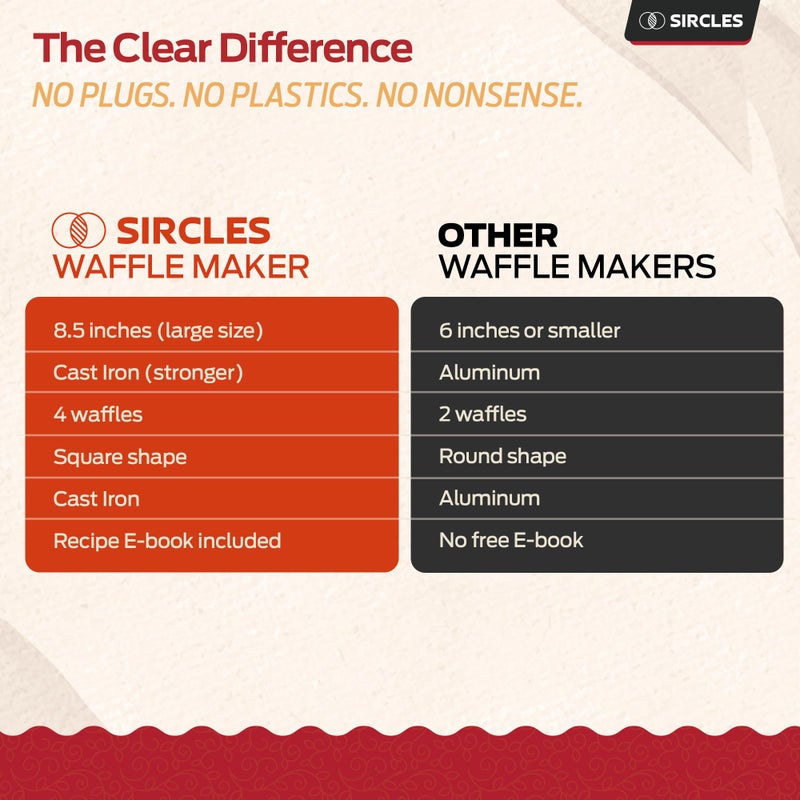 SIRCLES

The Clear Difference
NO PLUGS. NO PLASTICS. NO NONSENSE.

| SIRCLES WAFFLE MAKER | OTHER WAFFLE MAKERS |
|---|---|
| 8.5 inches (large size) | 6 inches or smaller |
| Cast Iron (stronger) | Aluminum |
| 4 waffles | 2 waffles |
| Square shape | Round shape |
| Cast Iron | Aluminum |
| Recipe E-book included | No free E-book |